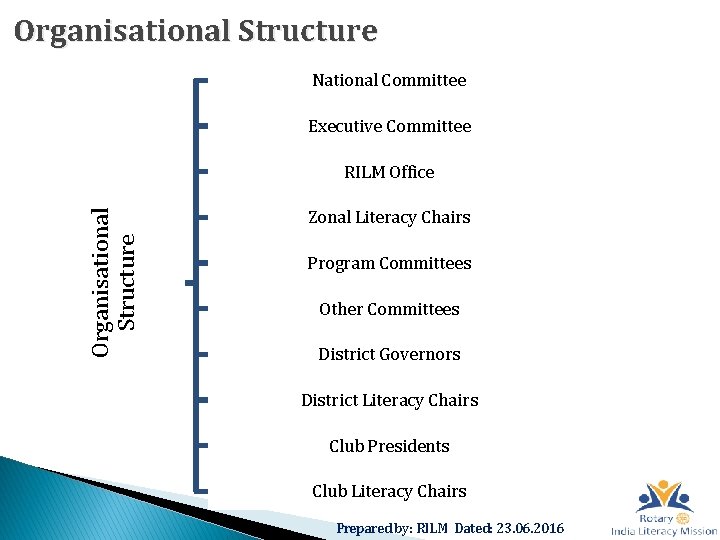 Organisational Structure

Organisational Structure

National Committee

Executive Committee

RILM Office

Zonal Literacy Chairs

Program Committees

Other Committees

District Governors

District Literacy Chairs

Club Presidents

Club Literacy Chairs

Prepared by: RILM Dated: 23.06.2016

Rotary India Literacy Mission